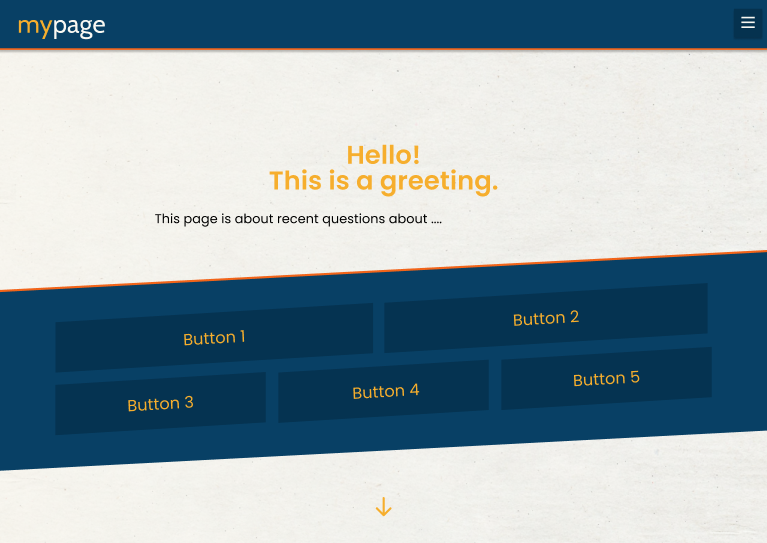 mypage

Hello!
This is a greeting.

This page is about recent questions about ....

Button 1

Button 2

Button 3

Button 4

Button 5